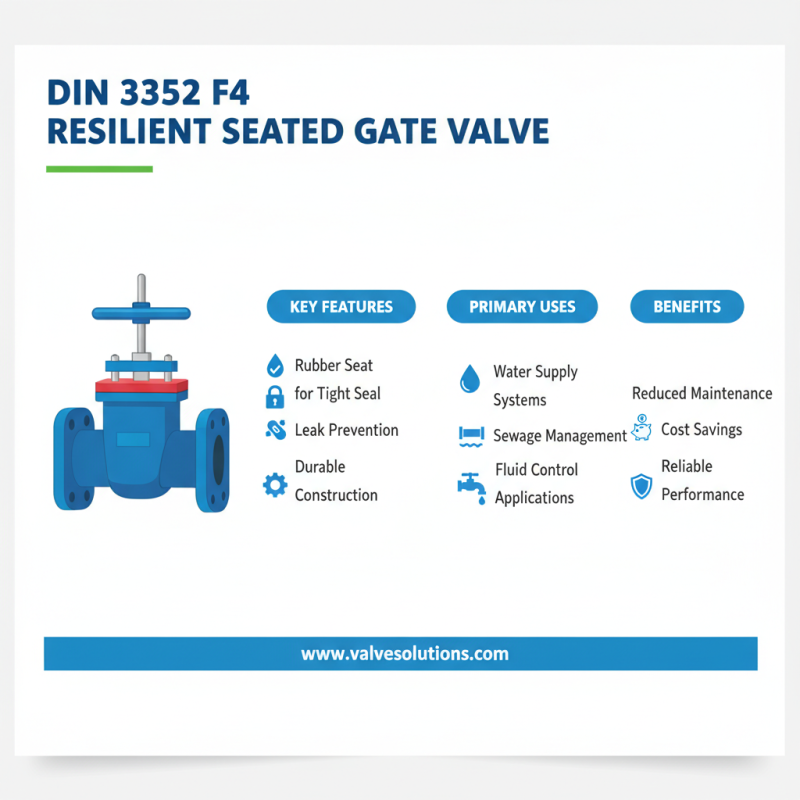 DIN 3352 F4
RESILIENT SEATED GATE VALVE

KEY FEATURES

Rubber Seat for Tight Seal

Leak Prevention

Durable Construction

PRIMARY USES

Water Supply Systems

Sewage Management

Fluid Control Applications

BENEFITS

Reduced Maintenance

Cost Savings

Reliable Performance

www.valvesolutions.com